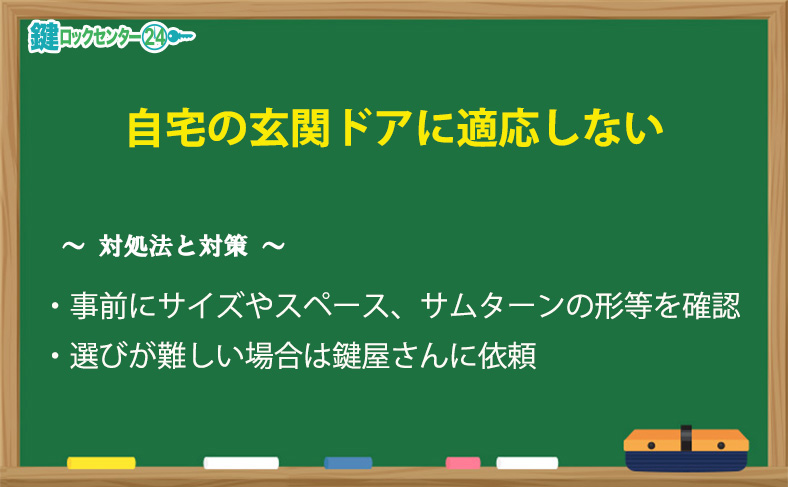 鍵ロックセンター24

自宅の玄関ドアに適応しない

～ 対処法と対策 ～

・事前にサイズやスペース、サムターンの形等を確認

・選びが難しい場合は鍵屋さんに依頼